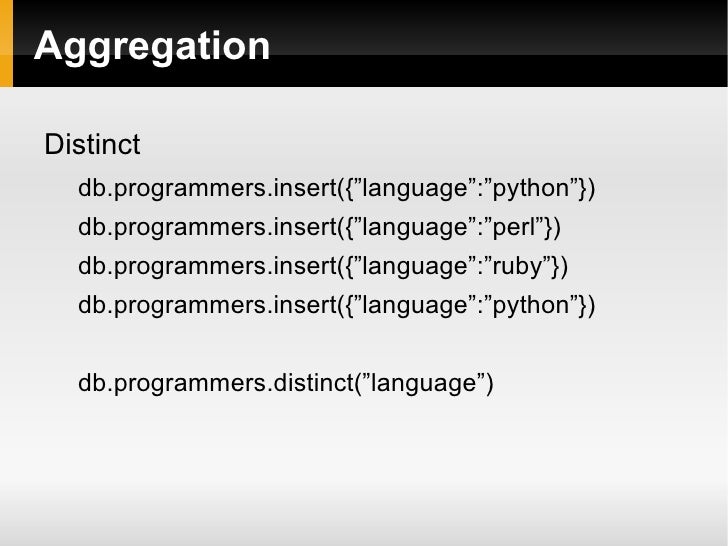 Aggregation

Distinct

db.programmers.insert({”language”:”python”})
db.programmers.insert({”language”:”perl”})
db.programmers.insert({”language”:”ruby”})
db.programmers.insert({”language”:”python”})

db.programmers.distinct(”language”)